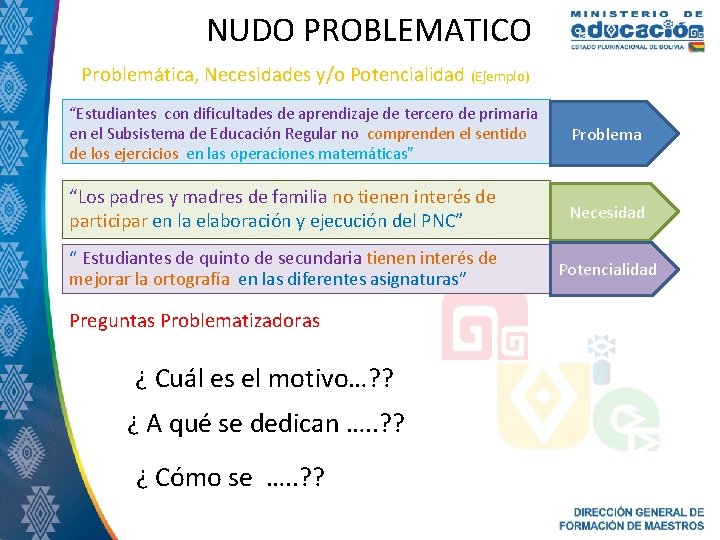 NUDO PROBLEMATICO

MINISTERIO DE educación
ESTADO PLURINACIONAL DE BOLIVIA

Problemática, Necesidades y/o Potencialidad (Ejemplo)

"Estudiantes con dificultades de aprendizaje de tercero de primaria en el Subsistema de Educación Regular no comprenden el sentido de los ejercicios en las operaciones matemáticas"

Problema

"Los padres y madres de familia no tienen interés de participar en la elaboración y ejecución del PNC"

Necesidad

" Estudiantes de quinto de secundaria tienen interés de mejorar la ortografía en las diferentes asignaturas"

Potencialidad

Preguntas Problematizadoras

¿ Cuál es el motivo…??

¿ A qué se dedican …..??

¿ Cómo se …..??

DIRECCIÓN GENERAL DE FORMACIÓN DE MAESTROS